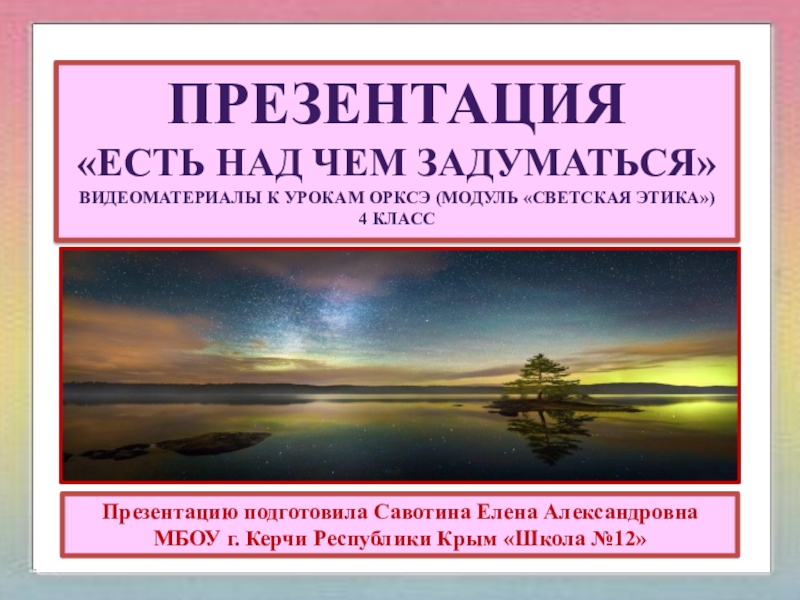 ПРЕЗЕНТАЦИЯ
«ЕСТЬ НАД ЧЕМ ЗАДУМАТЬСЯ»
ВИДЕОМАТЕРИАЛЫ К УРОКАМ ОРКСЭ (МОДУЛЬ «СВЕТСКАЯ ЭТИКА»)
4 КЛАСС

Презентацию подготовила Савотина Елена Александровна
МБОУ г. Керчи Республики Крым «Школа №12»